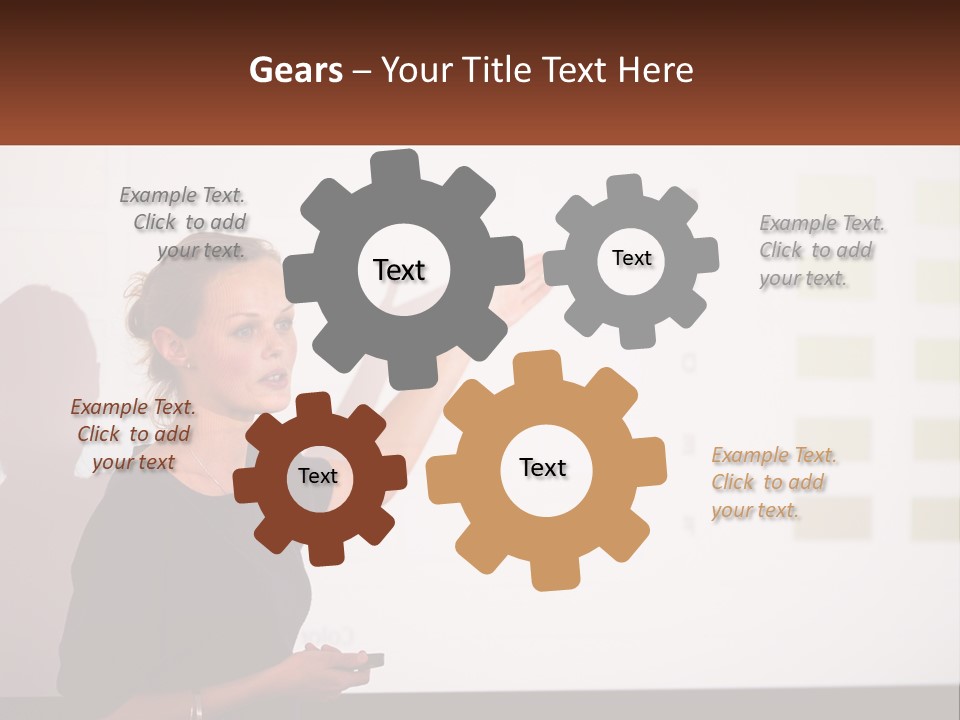 Gears – Your Title Text Here

Example Text. Click to add your text.

Text

Text

Example Text. Click to add your text.

Example Text. Click to add your text

Text

Text

Example Text. Click to add your text.